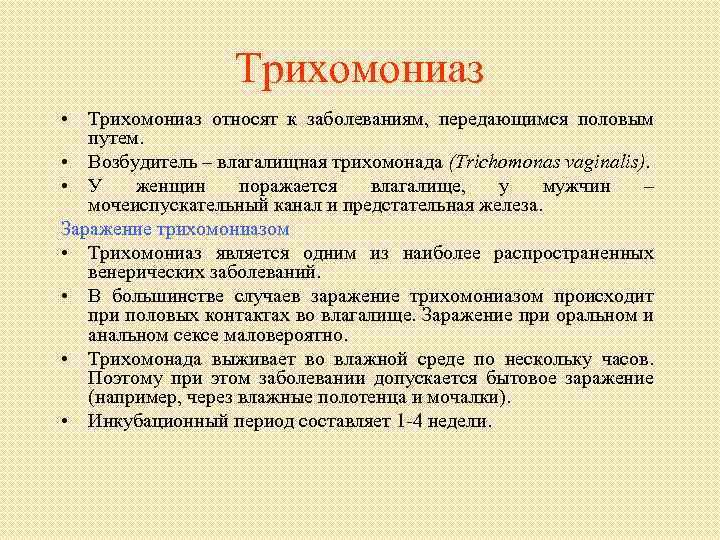 Трихомониаз

• Трихомониаз относят к заболеваниям, передающимся половым путем.
• Возбудитель – влагалищная трихомонада (Trichomonas vaginalis).
• У женщин поражается влагалище, у мужчин – мочеиспускательный канал и предстательная железа.

Заражение трихомониазом

• Трихомониаз является одним из наиболее распространенных венерических заболеваний.
• В большинстве случаев заражение трихомониазом происходит при половых контактах во влагалище. Заражение при оральном и анальном сексе маловероятно.
• Трихомонада выживает во влажной среде по нескольку часов. Поэтому при этом заболевании допускается бытовое заражение (например, через влажные полотенца и мочалки).
• Инкубационный период составляет 1-4 недели.